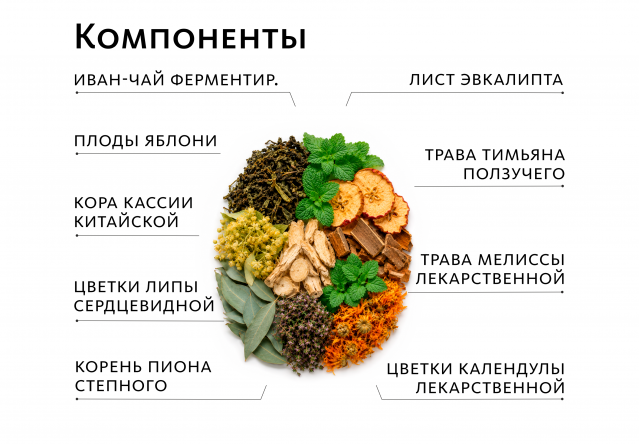 Компоненты

ИВАН-ЧАЙ ФЕРМЕНТИР.

ПЛОДЫ ЯБЛОНИ

КОРА КАССИИ КИТАЙСКОЙ

ЦВЕТКИ ЛИПЫ СЕРДЦЕВИДНОЙ

КОРЕНЬ ПИОНА СТЕПНОГО

ЛИСТ ЭВКАЛИПТА

ТРАВА ТИМЬЯНА ПОЛЗУЧЕГО

ТРАВА МЕЛИССЫ ЛЕКАРСТВЕННОЙ

ЦВЕТКИ КАЛЕНДУЛЫ ЛЕКАРСТВЕННОЙ